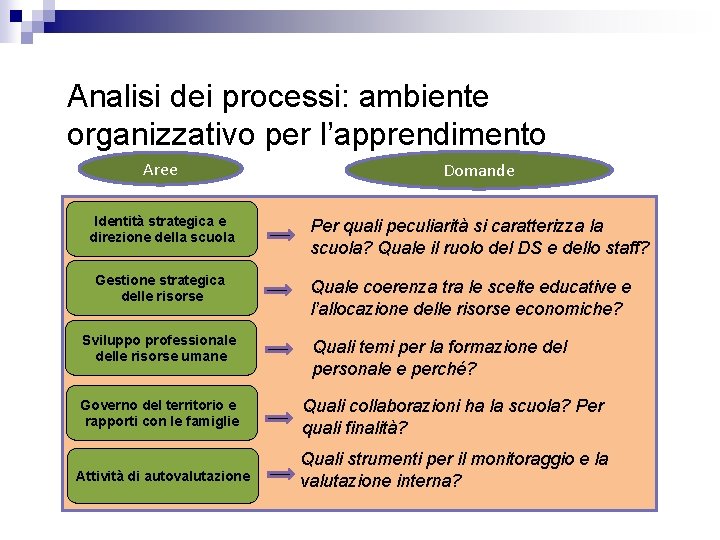 Analisi dei processi: ambiente organizzativo per l'apprendimento

Aree

Domande

Identità strategica e direzione della scuola

Per quali peculiarità si caratterizza la scuola? Quale il ruolo del DS e dello staff?

Gestione strategica delle risorse

Quale coerenza tra le scelte educative e l'allocazione delle risorse economiche?

Sviluppo professionale delle risorse umane

Quali temi per la formazione del personale e perché?

Governo del territorio e rapporti con le famiglie

Quali collaborazioni ha la scuola? Per quali finalità?

Attività di autovalutazione

Quali strumenti per il monitoraggio e la valutazione interna?